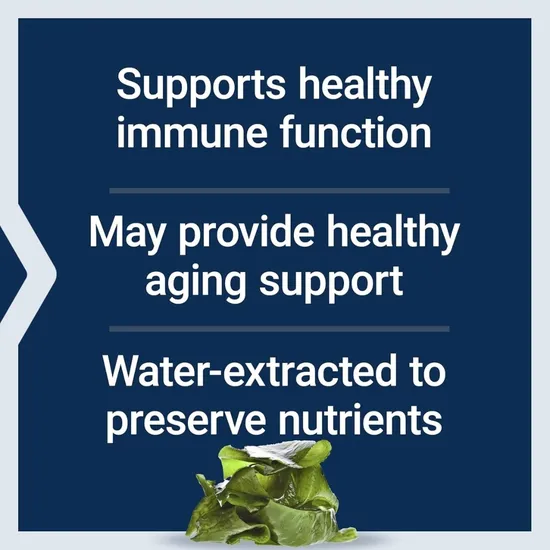 Supports healthy immune function

May provide healthy aging support

Water-extracted to preserve nutrients